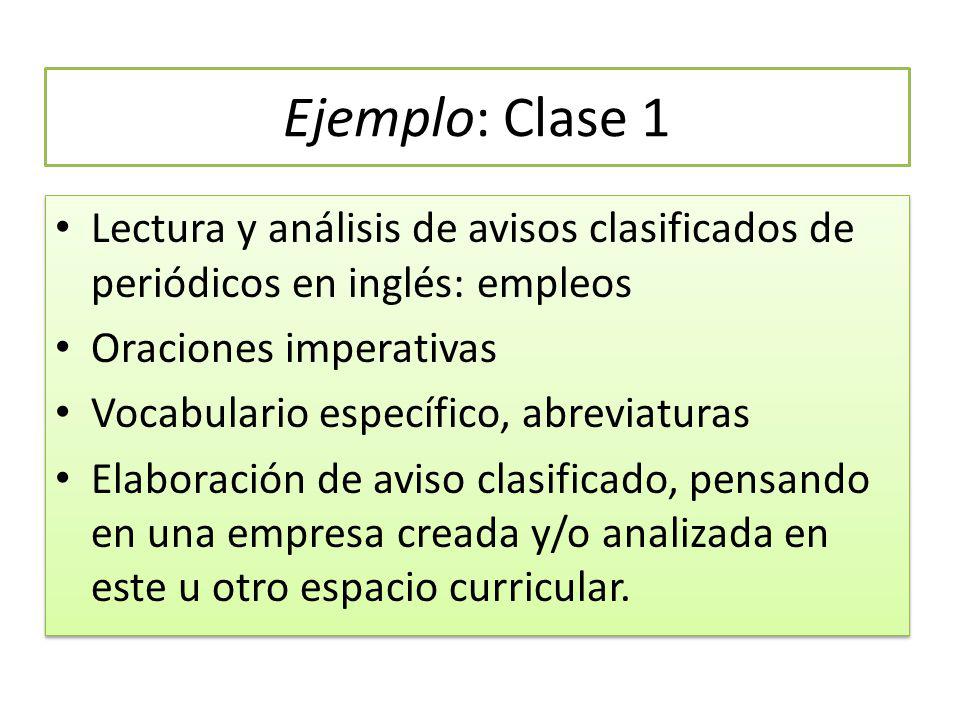 Ejemplo: Clase 1

• Lectura y análisis de avisos clasificados de periódicos en inglés: empleos
• Oraciones imperativas
• Vocabulario específico, abreviaturas
• Elaboración de aviso clasificado, pensando en una empresa creada y/o analizada en este u otro espacio curricular.